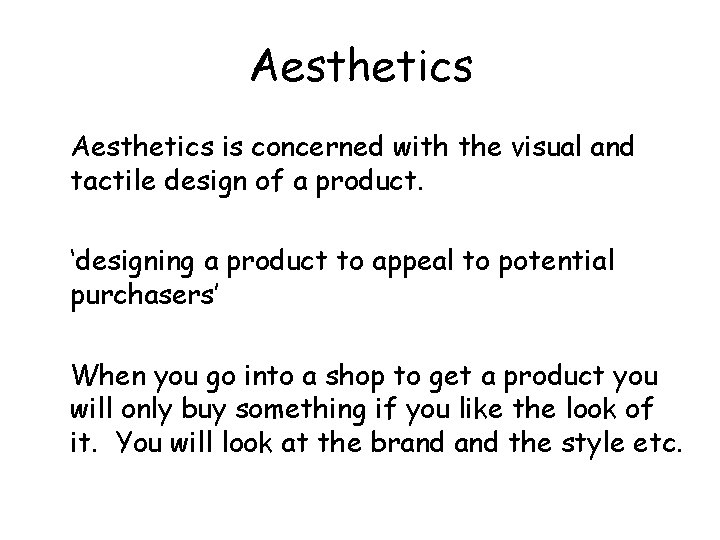 Aesthetics

Aesthetics is concerned with the visual and tactile design of a product.

‘designing a product to appeal to potential purchasers’

When you go into a shop to get a product you will only buy something if you like the look of it.  You will look at the brand and the style etc.